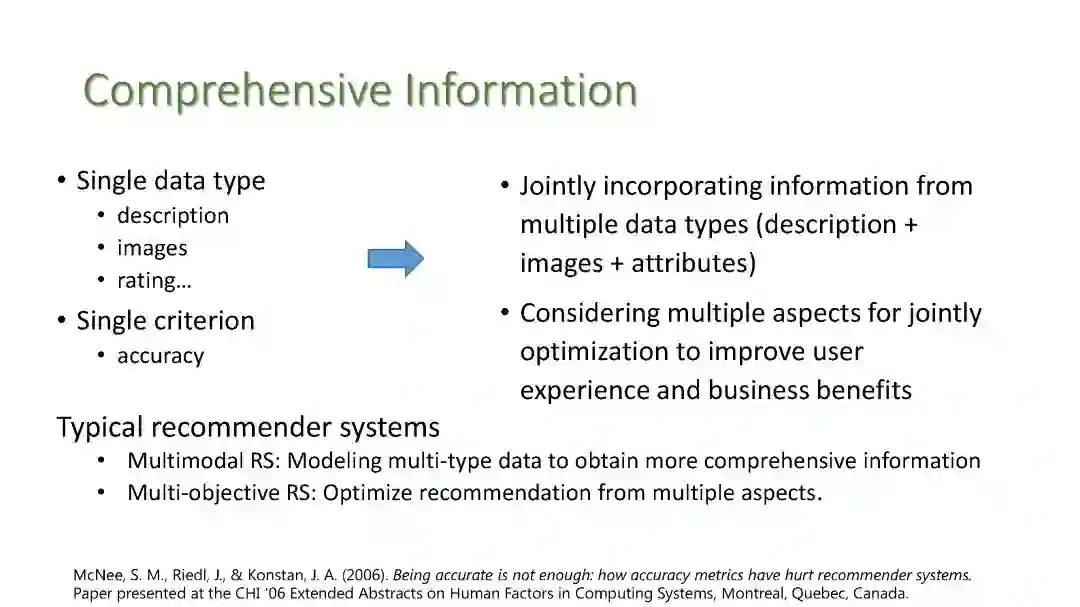 Comprehensive Information

• Single data type
  • description
  • images
  • rating…
• Single criterion
  • accuracy

• Jointly incorporating information from multiple data types (description + images + attributes)
• Considering multiple aspects for jointly optimization to improve user experience and business benefits

Typical recommender systems
• Multimodal RS: Modeling multi-type data to obtain more comprehensive information
• Multi-objective RS: Optimize recommendation from multiple aspects.

McNee, S. M., Riedl, J., & Konstan, J. A. (2006). Being accurate is not enough: how accuracy metrics have hurt recommender systems. Paper presented at the CHI '06 Extended Abstracts on Human Factors in Computing Systems, Montreal, Quebec, Canada.